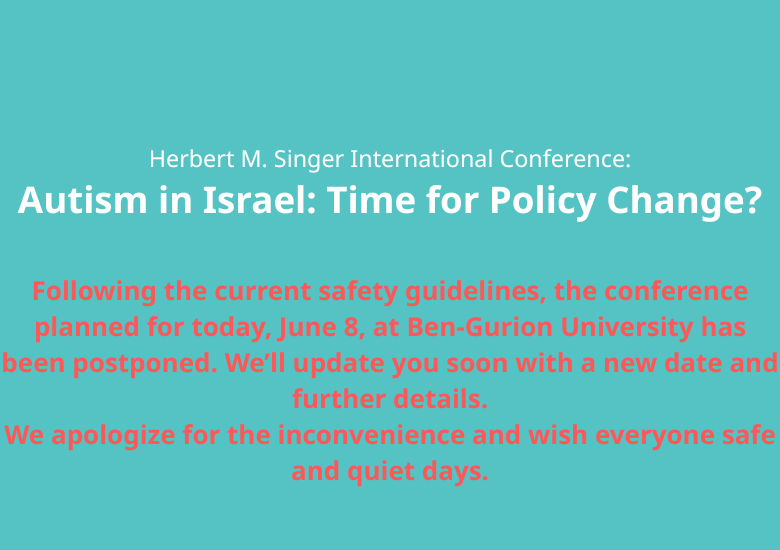 Herbert M. Singer International Conference:
Autism in Israel: Time for Policy Change?

Following the current safety guidelines, the conference planned for today, June 8, at Ben-Gurion University has been postponed. We'll update you soon with a new date and further details.
We apologize for the inconvenience and wish everyone safe and quiet days.